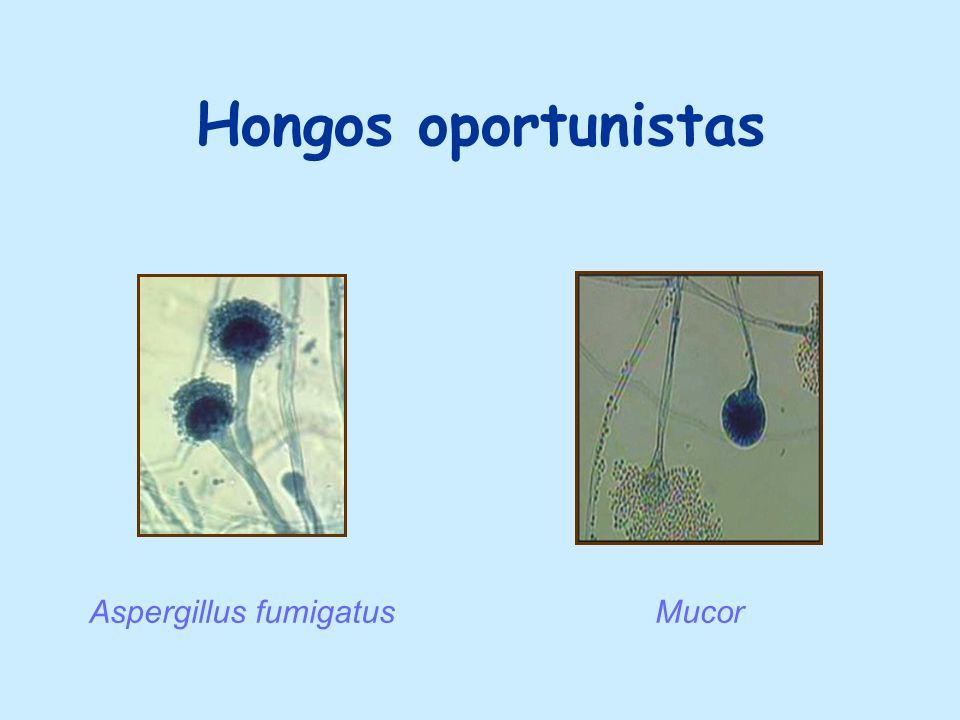 Hongos oportunistas

Aspergillus fumigatus

Mucor